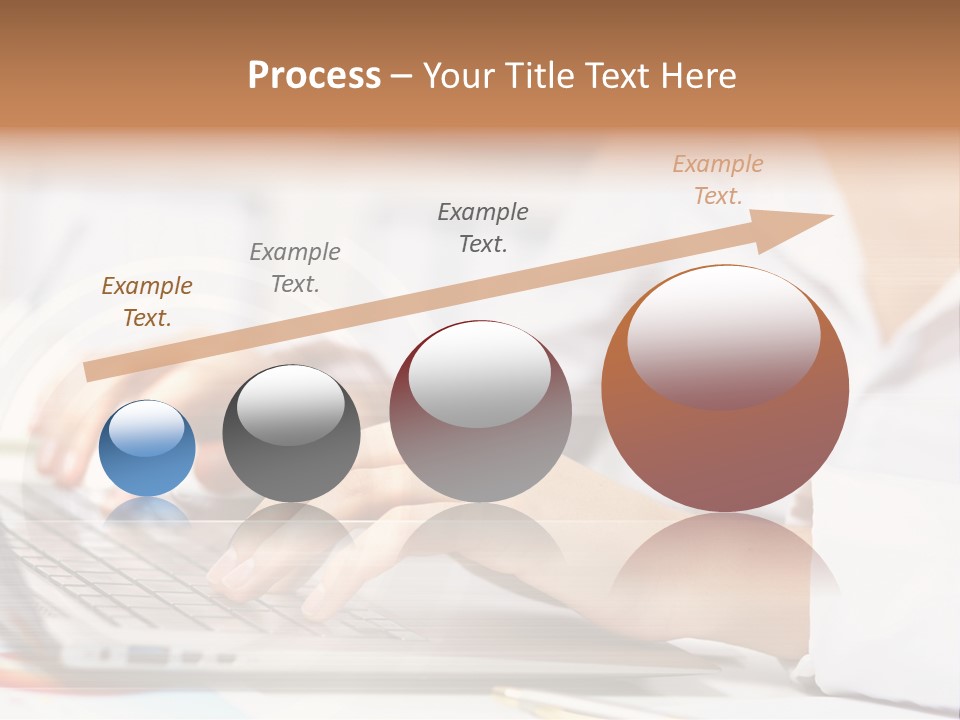 Process – Your Title Text Here

Example Text.

Example Text.

Example Text.

Example Text.